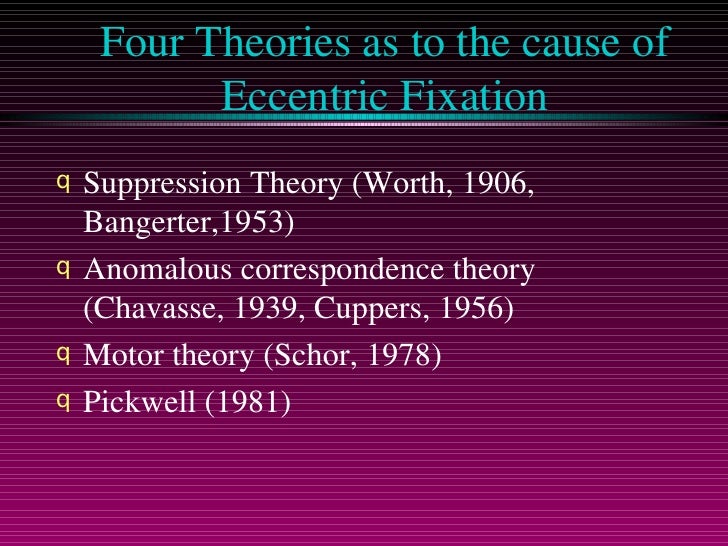 Four Theories as to the cause of Eccentric Fixation

q Suppression Theory (Worth, 1906, Bangerter,1953)

q Anomalous correspondence theory (Chavasse, 1939, Cuppers, 1956)

q Motor theory (Schor, 1978)

q Pickwell (1981)